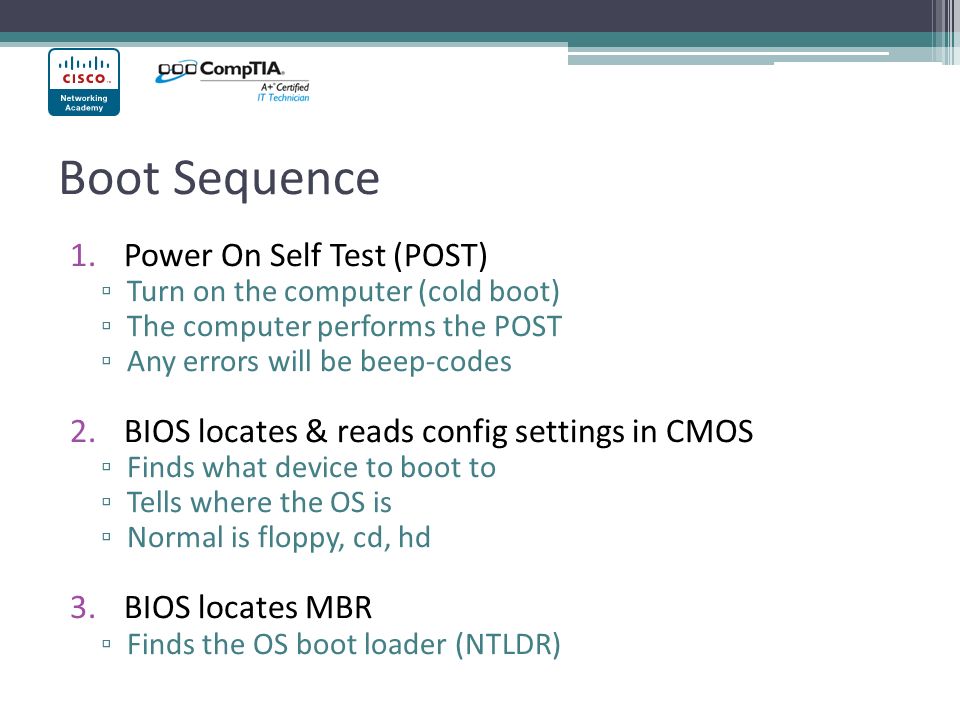 CISCO
Networking Academy

CompTIA
A+ Certified
IT Technician

Boot Sequence

1. Power On Self Test (POST)
▫ Turn on the computer (cold boot)
▫ The computer performs the POST
▫ Any errors will be beep-codes

2. BIOS locates & reads config settings in CMOS
▫ Finds what device to boot to
▫ Tells where the OS is
▫ Normal is floppy, cd, hd

3. BIOS locates MBR
▫ Finds the OS boot loader (NTLDR)